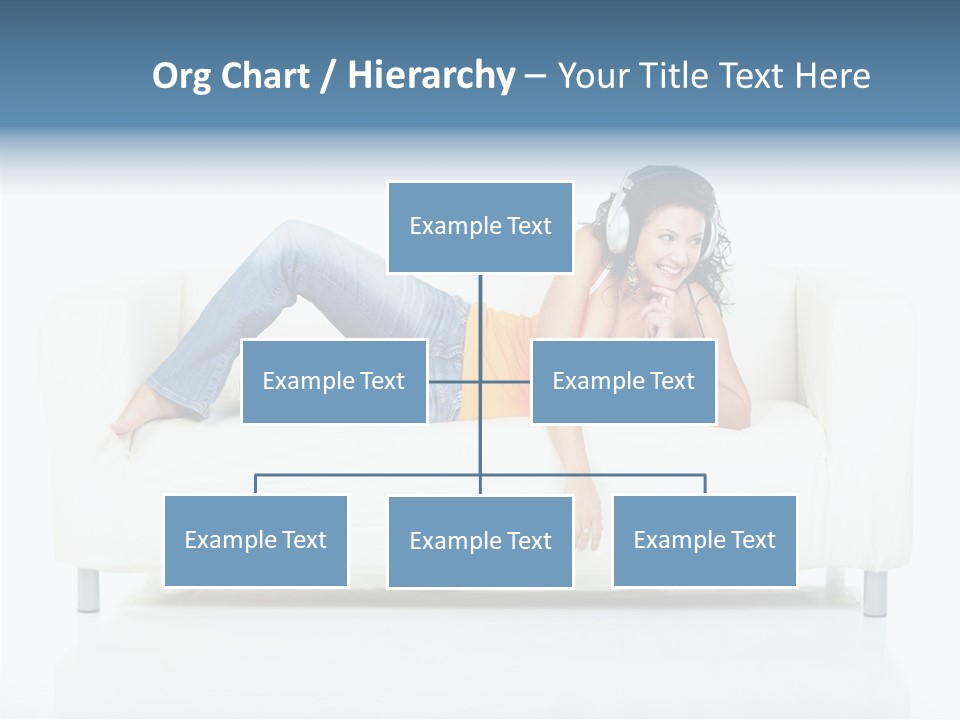 Org Chart / Hierarchy – Your Title Text Here

Example Text

Example Text

Example Text

Example Text

Example Text

Example Text